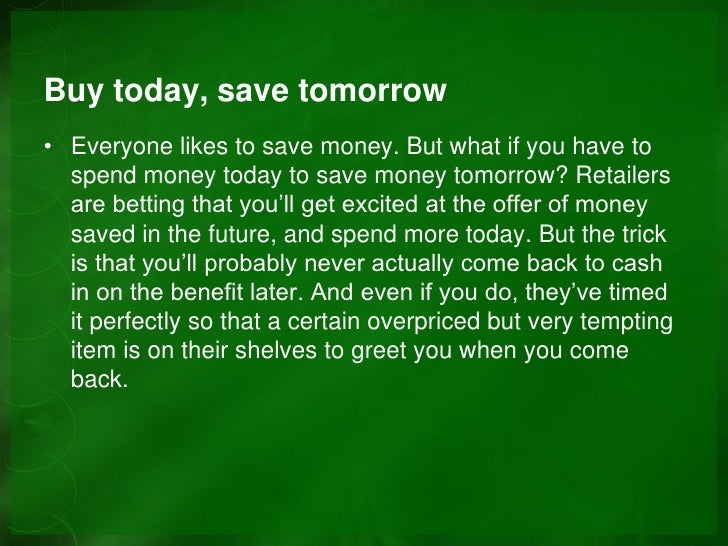 Buy today, save tomorrow

• Everyone likes to save money. But what if you have to spend money today to save money tomorrow? Retailers are betting that you'll get excited at the offer of money saved in the future, and spend more today. But the trick is that you'll probably never actually come back to cash in on the benefit later. And even if you do, they've timed it perfectly so that a certain overpriced but very tempting item is on their shelves to greet you when you come back.